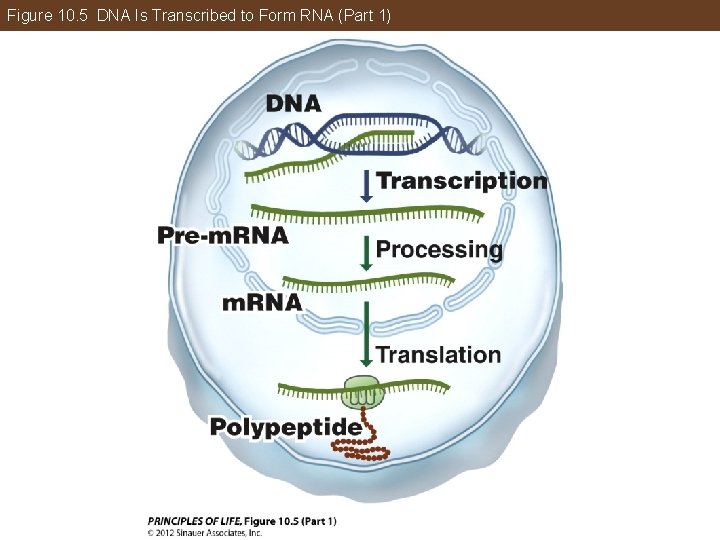 Figure 10.5 DNA Is Transcribed to Form RNA (Part 1)

DNA

Transcription

Pre-mRNA

Processing

mRNA

Translation

Polypeptide

PRINCIPLES OF LIFE, Figure 10.5 (Part 1)
© 2012 Sinauer Associates, Inc.